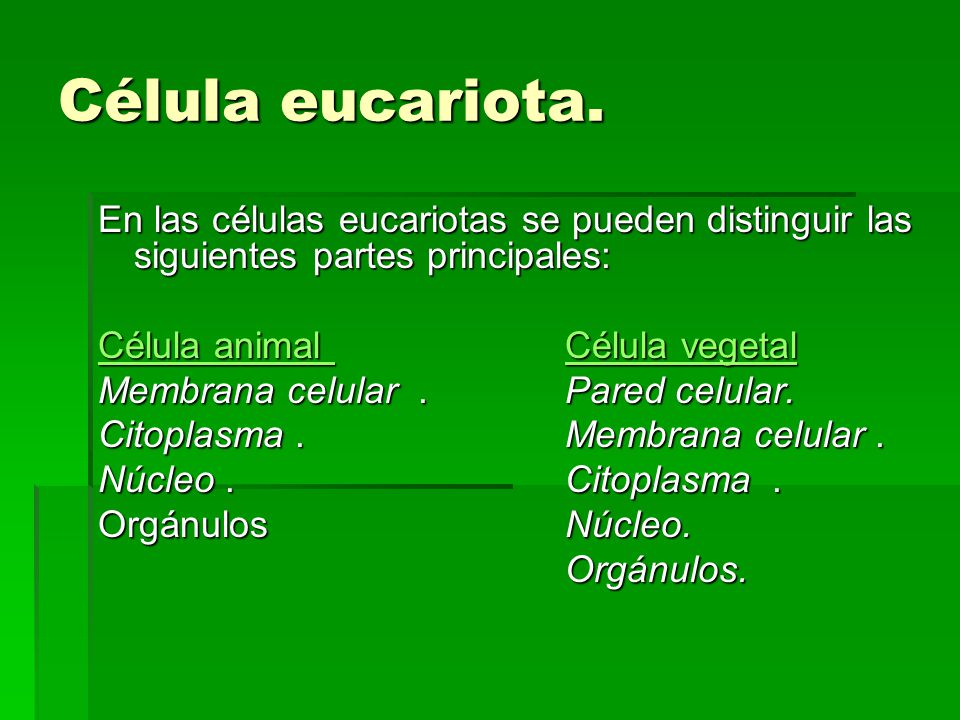 Célula eucariota.

En las células eucariotas se pueden distinguir las siguientes partes principales:

Célula animal
Membrana celular .
Citoplasma .
Núcleo .
Orgánulos

Célula vegetal
Pared celular.
Membrana celular .
Citoplasma .
Núcleo.
Orgánulos.